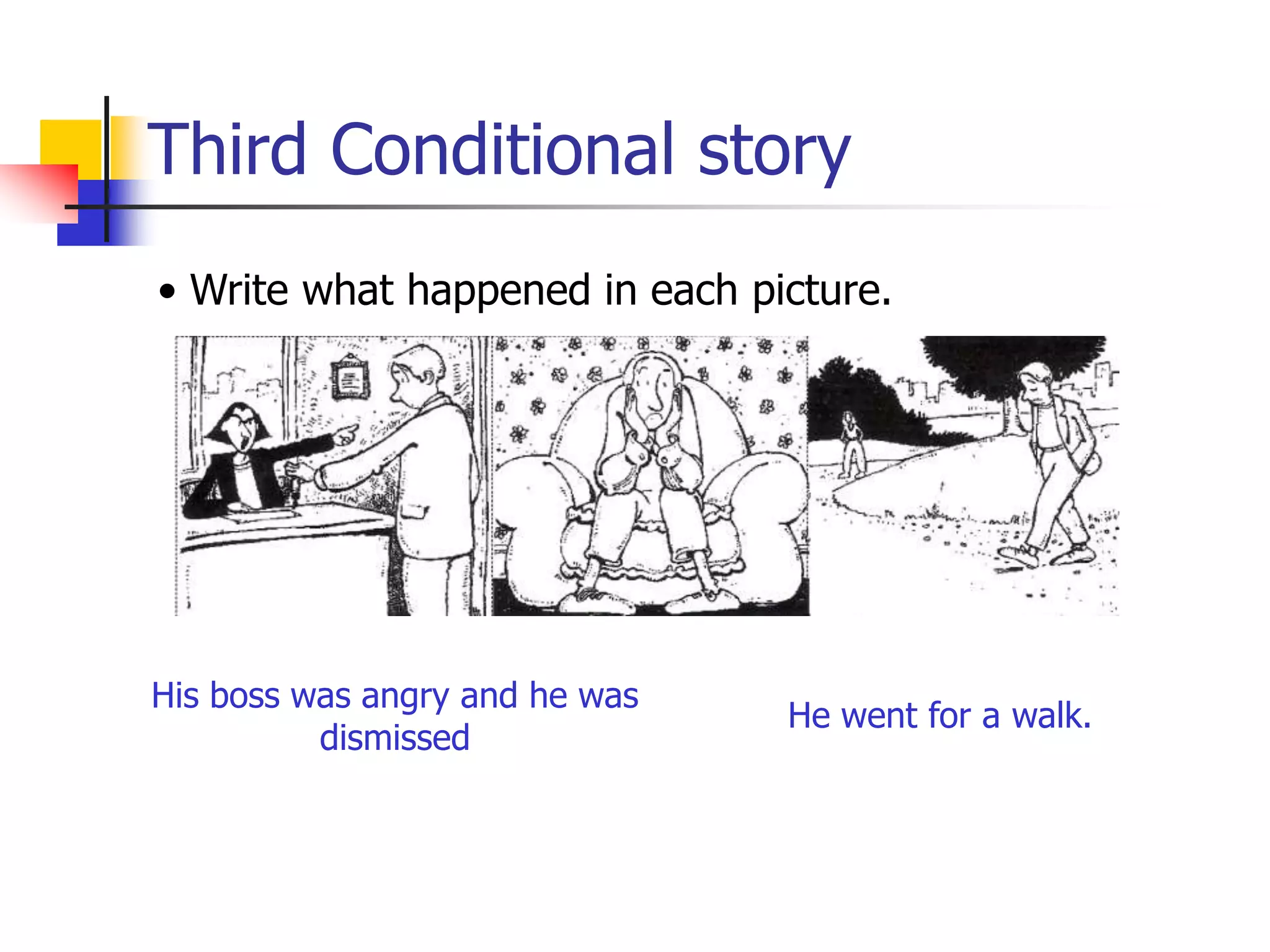 Third Conditional story

• Write what happened in each picture.

His boss was angry and he was dismissed

He went for a walk.